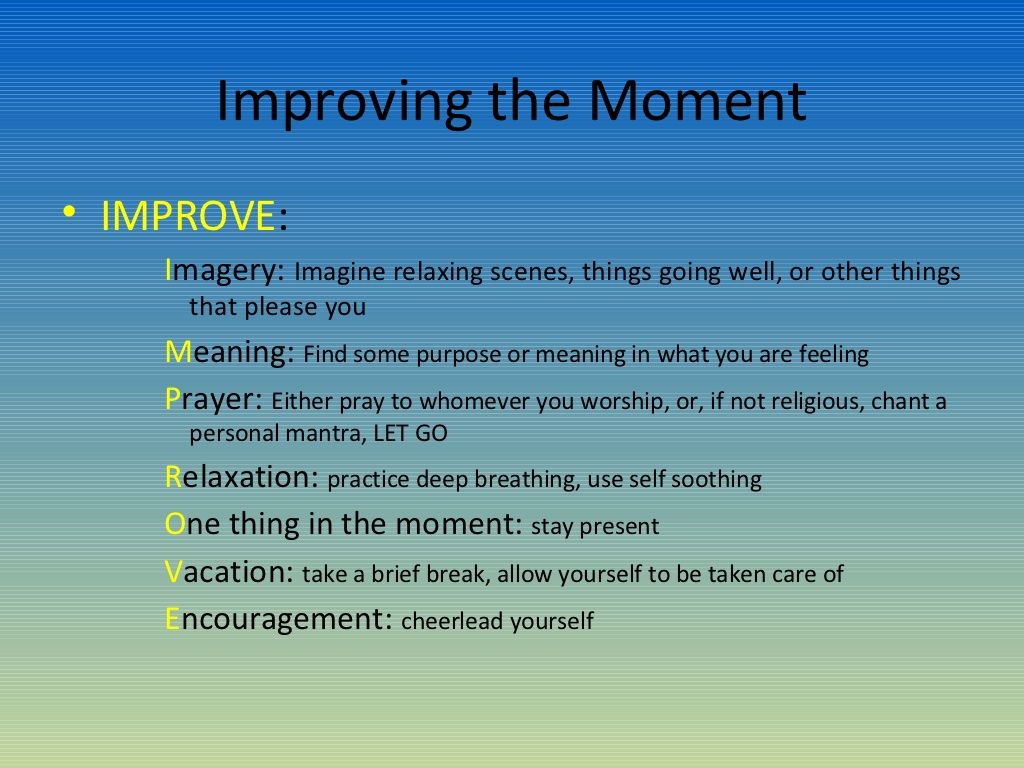 Improving the Moment

• IMPROVE:

Imagery: Imagine relaxing scenes, things going well, or other things that please you

Meaning: Find some purpose or meaning in what you are feeling

Prayer: Either pray to whomever you worship, or, if not religious, chant a personal mantra, LET GO

Relaxation: practice deep breathing, use self soothing

One thing in the moment: stay present

Vacation: take a brief break, allow yourself to be taken care of

Encouragement: cheerlead yourself